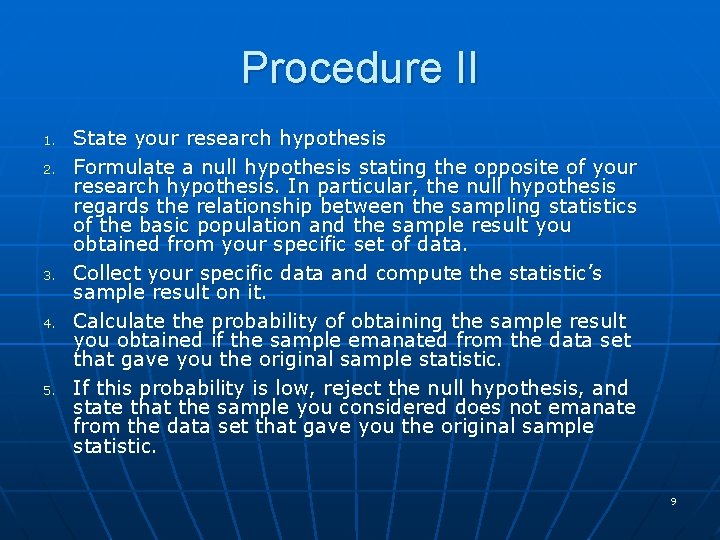 Procedure II

1. State your research hypothesis

2. Formulate a null hypothesis stating the opposite of your research hypothesis. In particular, the null hypothesis regards the relationship between the sampling statistics of the basic population and the sample result you obtained from your specific set of data.

3. Collect your specific data and compute the statistic's sample result on it.

4. Calculate the probability of obtaining the sample result you obtained if the sample emanated from the data set that gave you the original sample statistic.

5. If this probability is low, reject the null hypothesis, and state that the sample you considered does not emanate from the data set that gave you the original sample statistic.

9